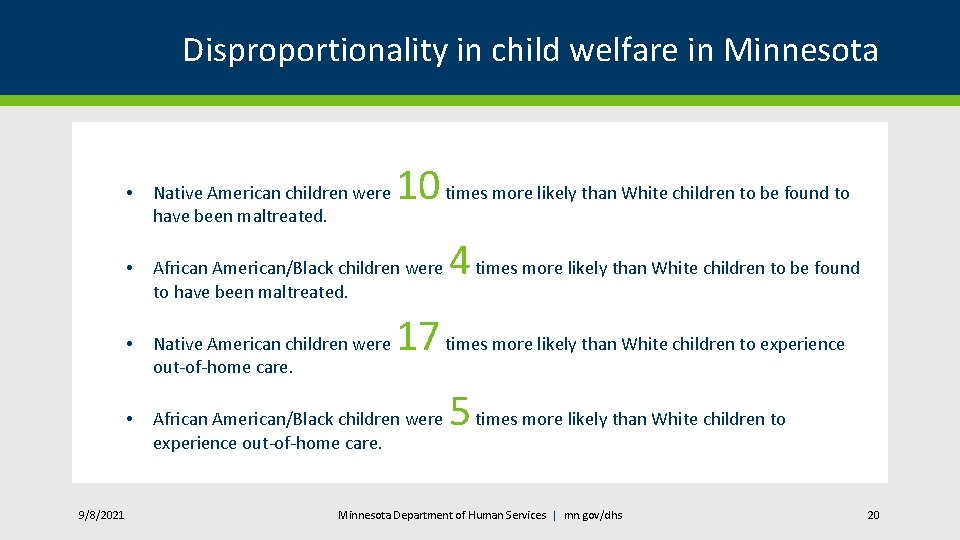 Disproportionality in child welfare in Minnesota

• Native American children were 10 times more likely than White children to be found to have been maltreated.

• African American/Black children were 4 times more likely than White children to be found to have been maltreated.

• Native American children were 17 times more likely than White children to experience out-of-home care.

• African American/Black children were 5 times more likely than White children to experience out-of-home care.

9/8/2021

Minnesota Department of Human Services | mn.gov/dhs

20